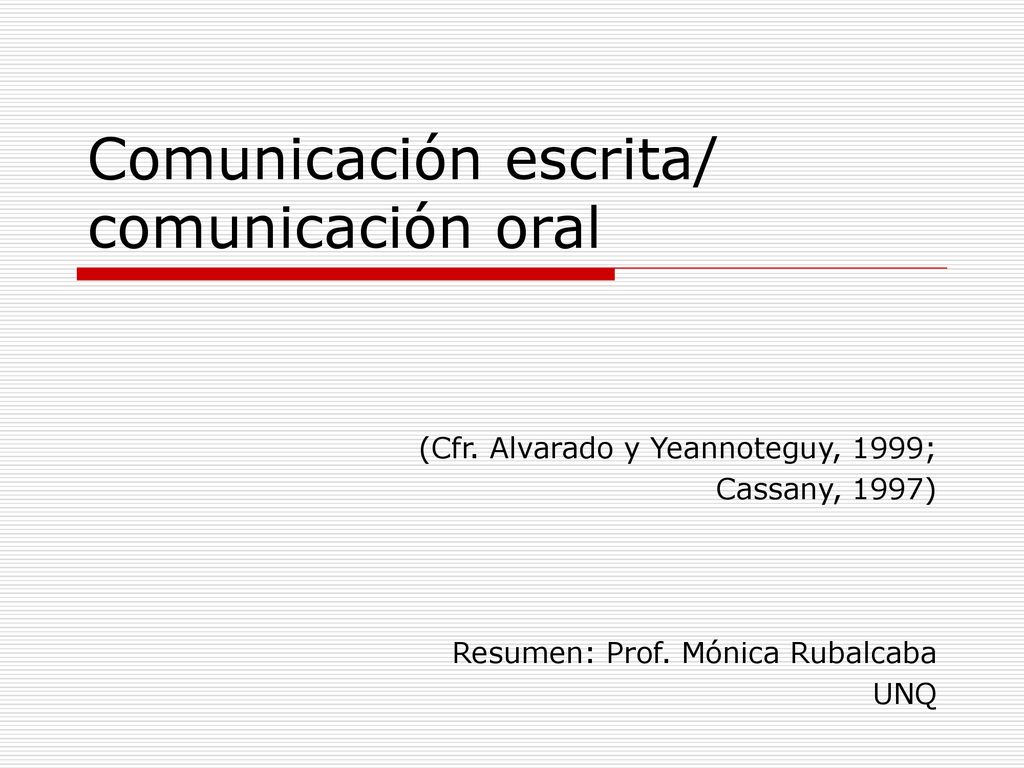 Comunicación escrita/ comunicación oral

(Cfr. Alvarado y Yeannoteguy, 1999; Cassany, 1997)

Resumen: Prof. Mónica Rubalcaba
UNQ